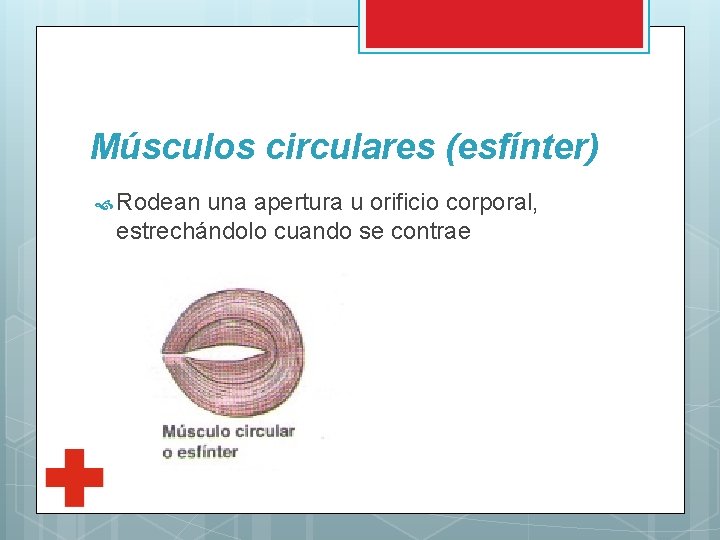 Músculos circulares (esfínter)

Rodean una apertura u orificio corporal, estrechándolo cuando se contrae

Músculo circular o esfínter